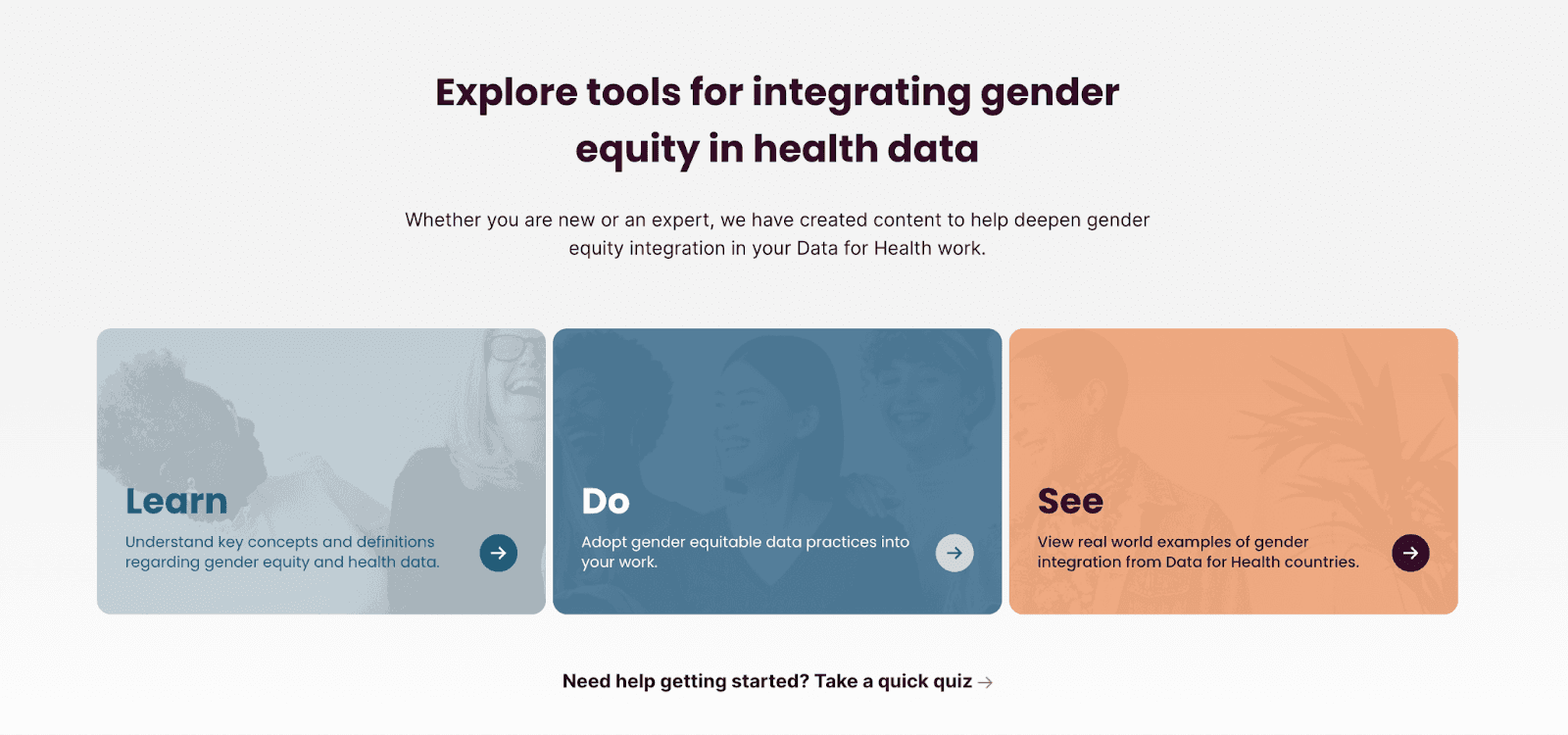 Explore tools for integrating gender equity in health data

Whether you are new or an expert, we have created content to help deepen gender equity integration in your Data for Health work.

Learn

Understand key concepts and definitions regarding gender equity and health data.

Do

Adopt gender equitable data practices into your work.

See

View real world examples of gender integration from Data for Health countries.

Need help getting started? Take a quick quiz →